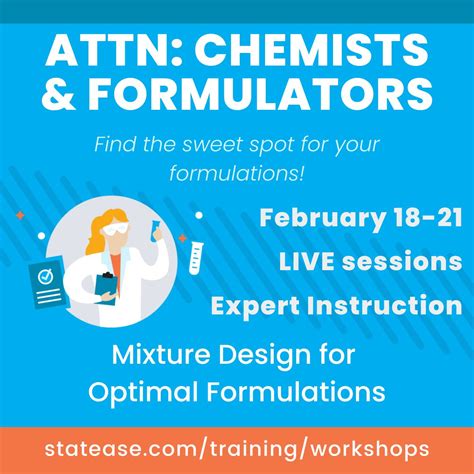 ATTN: CHEMISTS & FORMULATORS

Find the sweet spot for your formulations!

February 18-21

LIVE sessions

Expert Instruction

Mixture Design for Optimal Formulations

statease.com/training/workshops